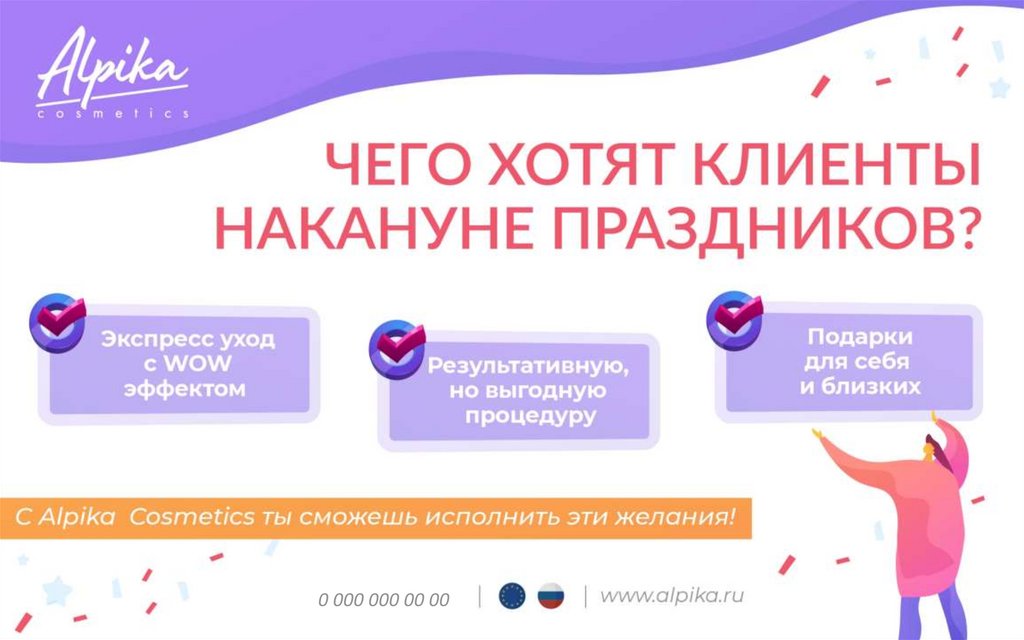 Alpika
cosmetics

ЧЕГО ХОТЯТ КЛИЕНТЫ НАКАНУНЕ ПРАЗДНИКОВ?

Экспресс уход с WOW эффектом

Результативную, но выгодную процедуру

Подарки для себя и близких

С Alpika Cosmetics ты сможешь исполнить эти желания!

0 000 000 00 00 | www.alpika.ru